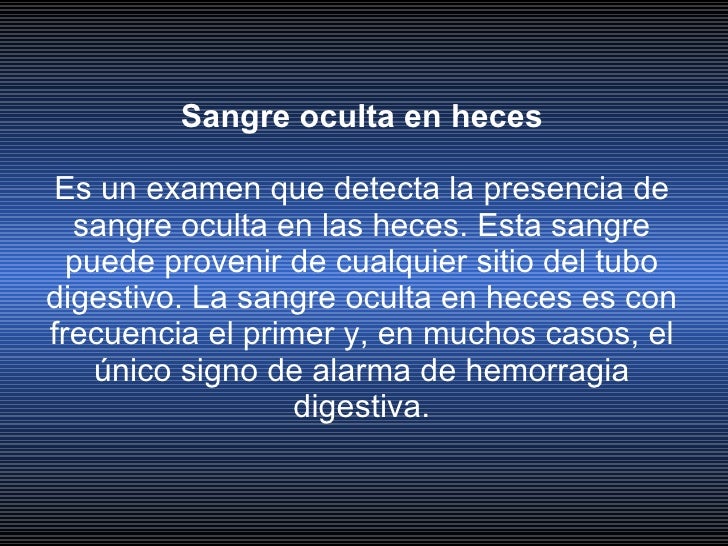 Sangre oculta en heces

Es un examen que detecta la presencia de sangre oculta en las heces. Esta sangre puede provenir de cualquier sitio del tubo digestivo. La sangre oculta en heces es con frecuencia el primer y, en muchos casos, el único signo de alarma de hemorragia digestiva.